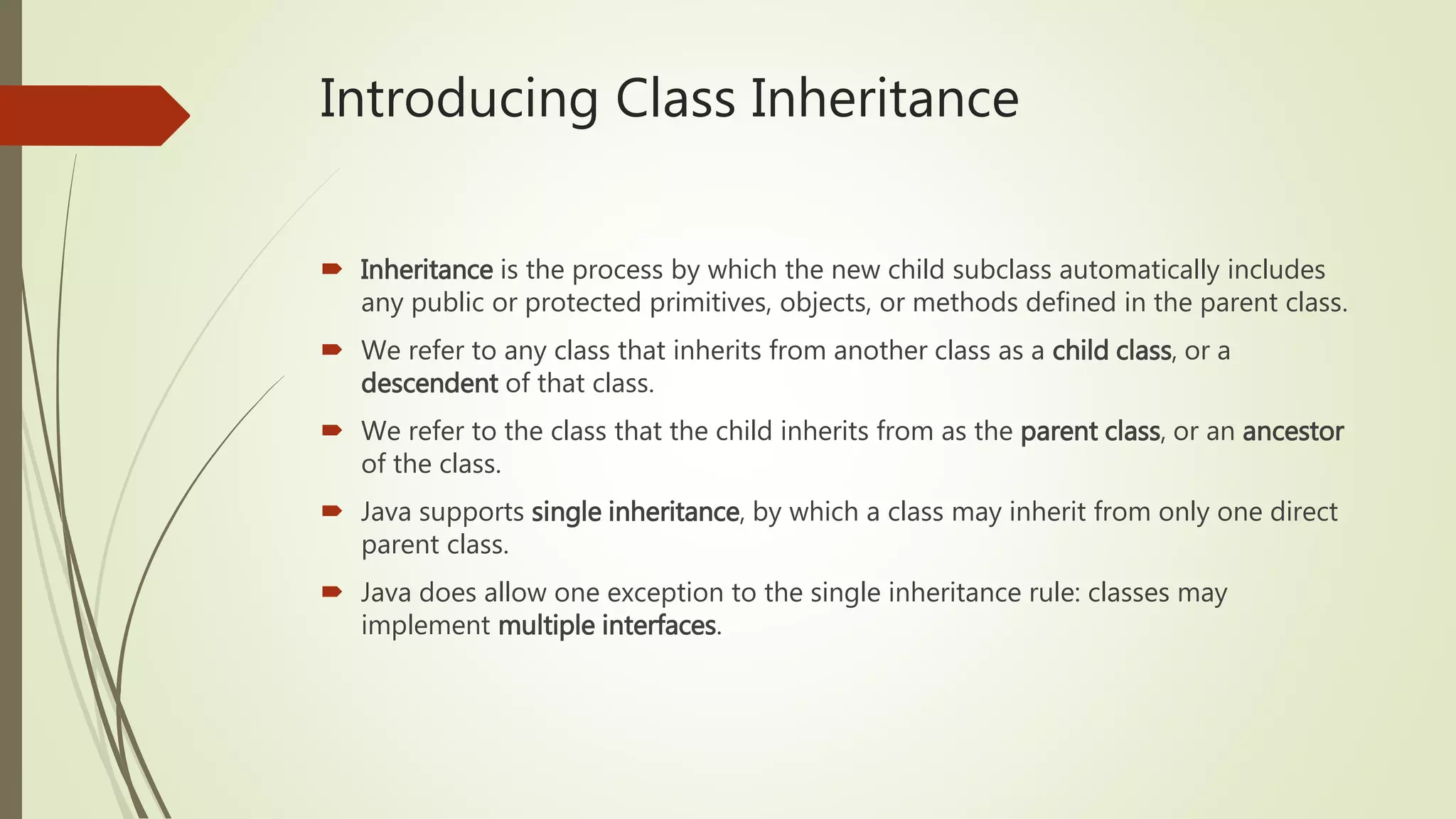 Introducing Class Inheritance

Inheritance is the process by which the new child subclass automatically includes any public or protected primitives, objects, or methods defined in the parent class.

We refer to any class that inherits from another class as a child class, or a descendent of that class.

We refer to the class that the child inherits from as the parent class, or an ancestor of the class.

Java supports single inheritance, by which a class may inherit from only one direct parent class.

Java does allow one exception to the single inheritance rule: classes may implement multiple interfaces.